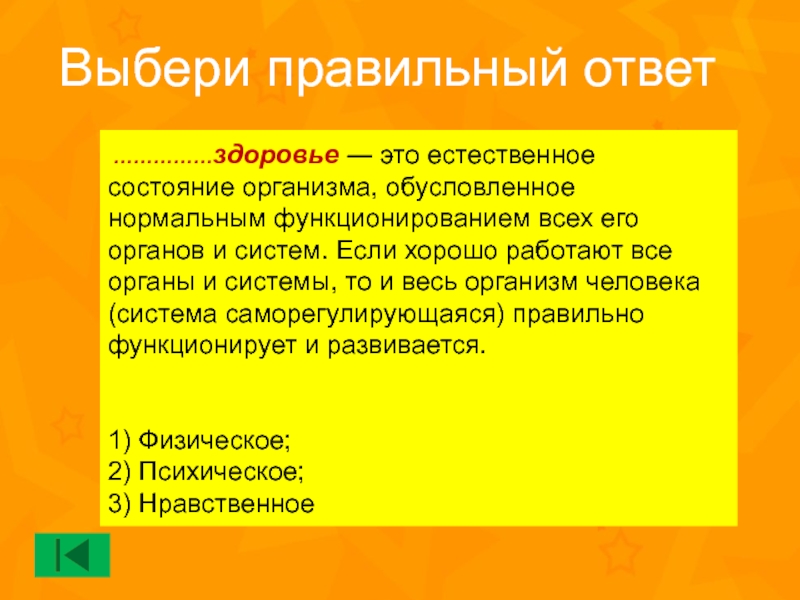 Выбери правильный ответ

...............здоровье — это естественное состояние организма, обусловленное нормальным функционированием всех его органов и систем. Если хорошо работают все органы и системы, то и весь организм человека (система саморегулирующаяся) правильно функционирует и развивается.

1) Физическое;
2) Психическое;
3) Нравственное